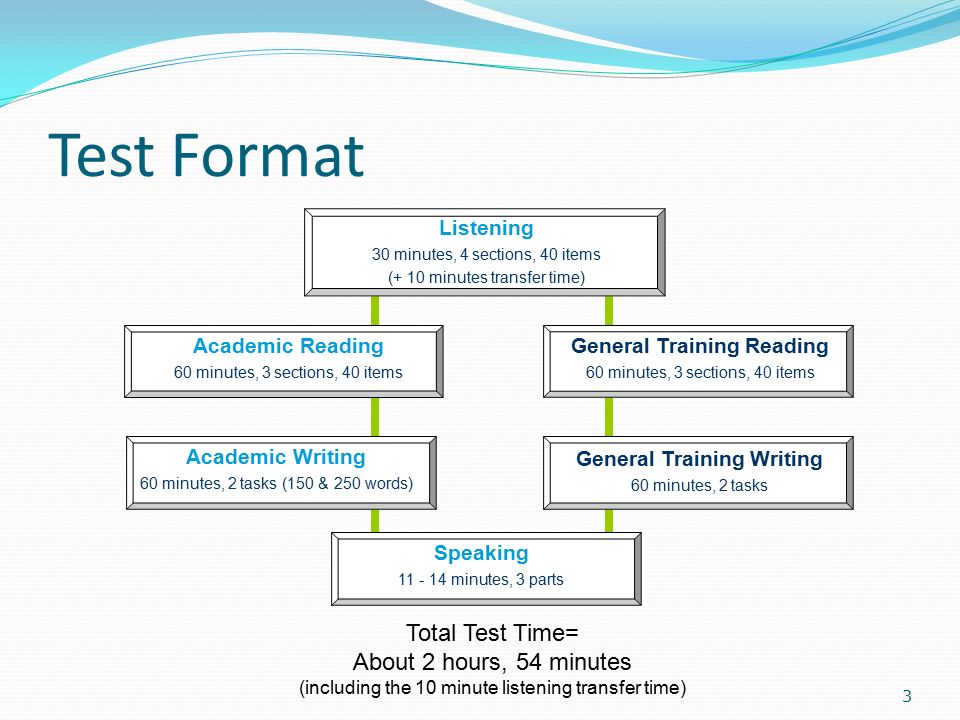 Test Format

Listening
30 minutes, 4 sections, 40 items
(+ 10 minutes transfer time)

Academic Reading
60 minutes, 3 sections, 40 items

General Training Reading
60 minutes, 3 sections, 40 items

Academic Writing
60 minutes, 2 tasks (150 & 250 words)

General Training Writing
60 minutes, 2 tasks

Speaking
11 - 14 minutes, 3 parts

Total Test Time=
About 2 hours, 54 minutes
(including the 10 minute listening transfer time)

3